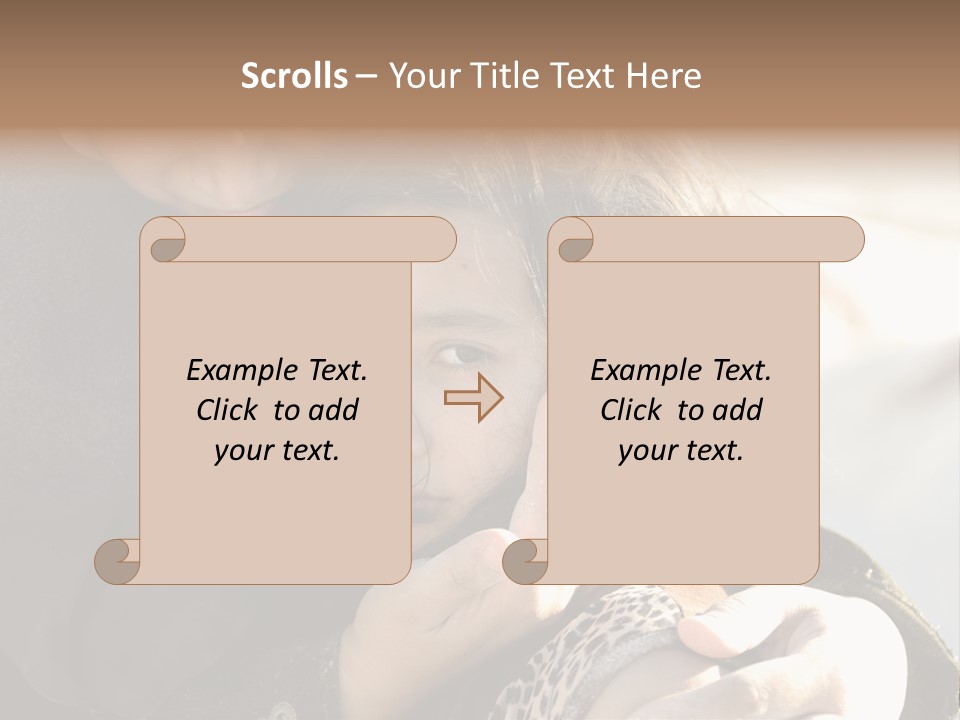 Scrolls – Your Title Text Here

Example Text. Click to add your text.

Example Text. Click to add your text.